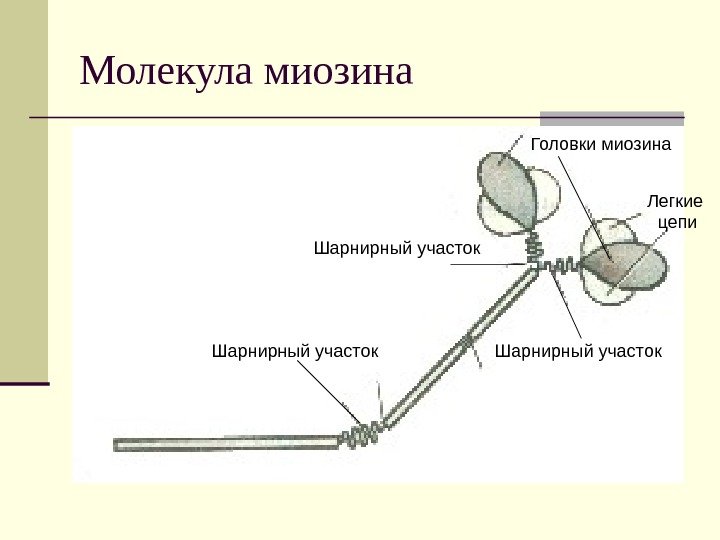 Молекула миозина

Головки миозина

Легкие цепи

Шарнирный участок

Шарнирный участок

Шарнирный участок